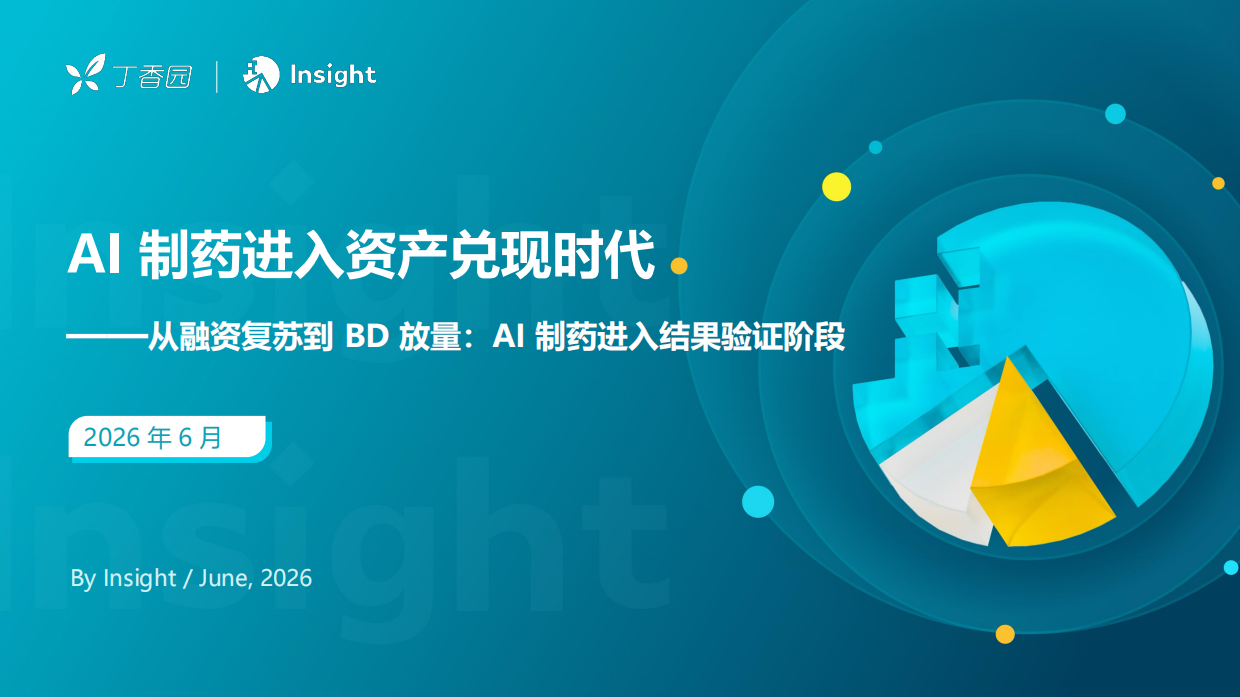 丁香园 | Insight

AI 制药进入资产兑现时代

——从融资复苏到 BD 放量：AI 制药进入结果验证阶段

2026 年 6 月

By Insight / June, 2026